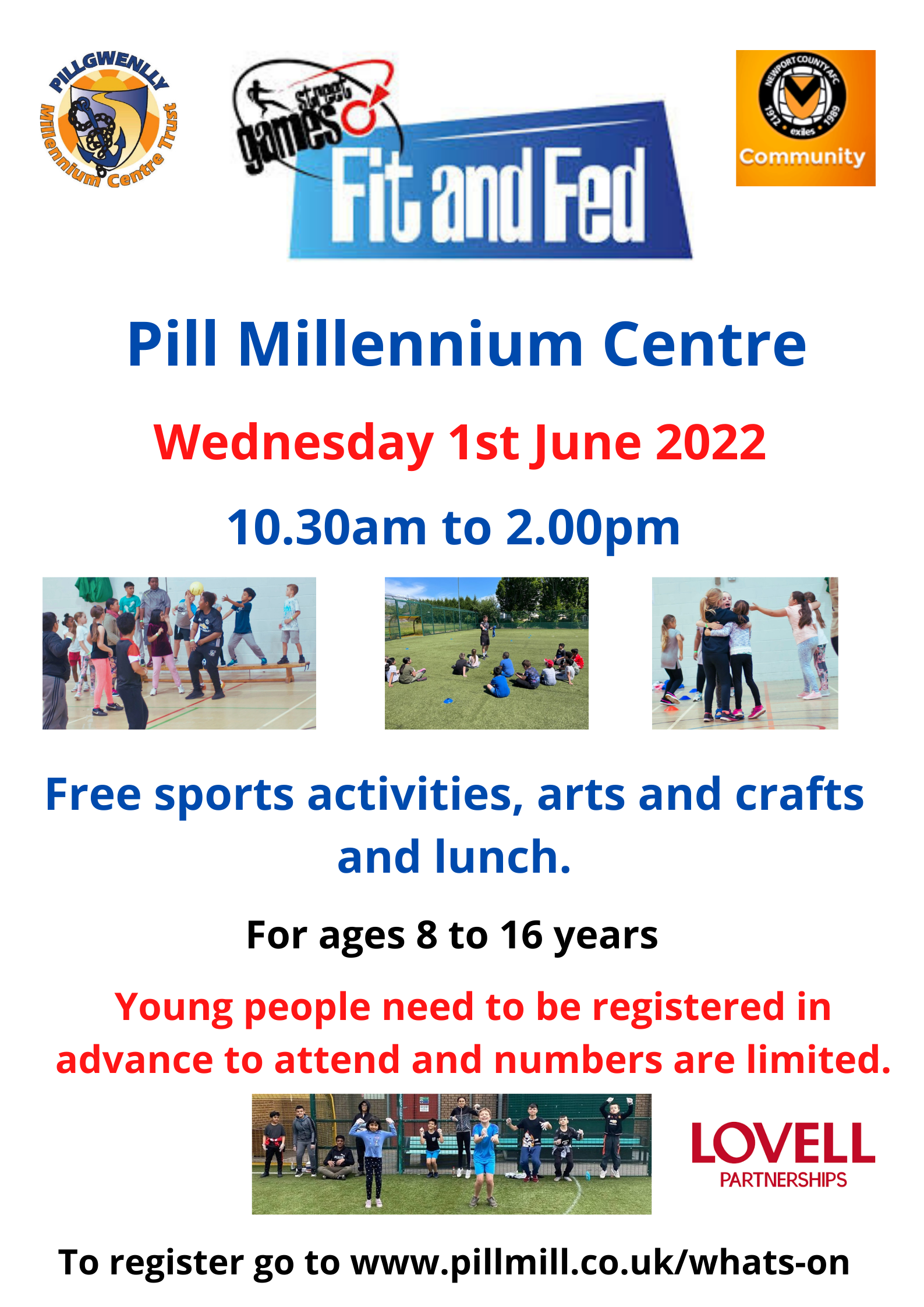 PILLGWENLLY Millennium Centre Trust

street games

Fit and Fed

NEWPORT COUNTY AFC 1912 exiles 1989
Community

Pill Millennium Centre

Wednesday 1st June 2022

10.30am to 2.00pm

Free sports activities, arts and crafts and lunch.

For ages 8 to 16 years

Young people need to be registered in advance to attend and numbers are limited.

LOVELL
PARTNERSHIPS

To register go to www.pillmill.co.uk/whats-on